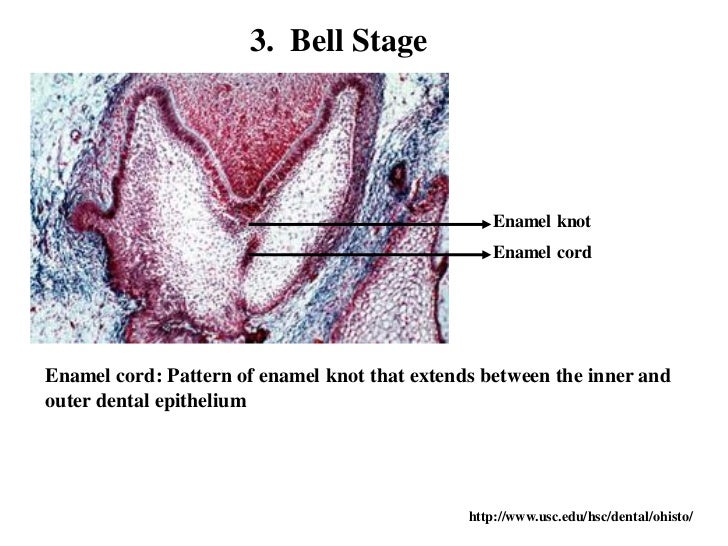 3. Bell Stage

Enamel knot

Enamel cord

Enamel cord: Pattern of enamel knot that extends between the inner and outer dental epithelium

http://www.usc.edu/hsc/dental/ohisto/